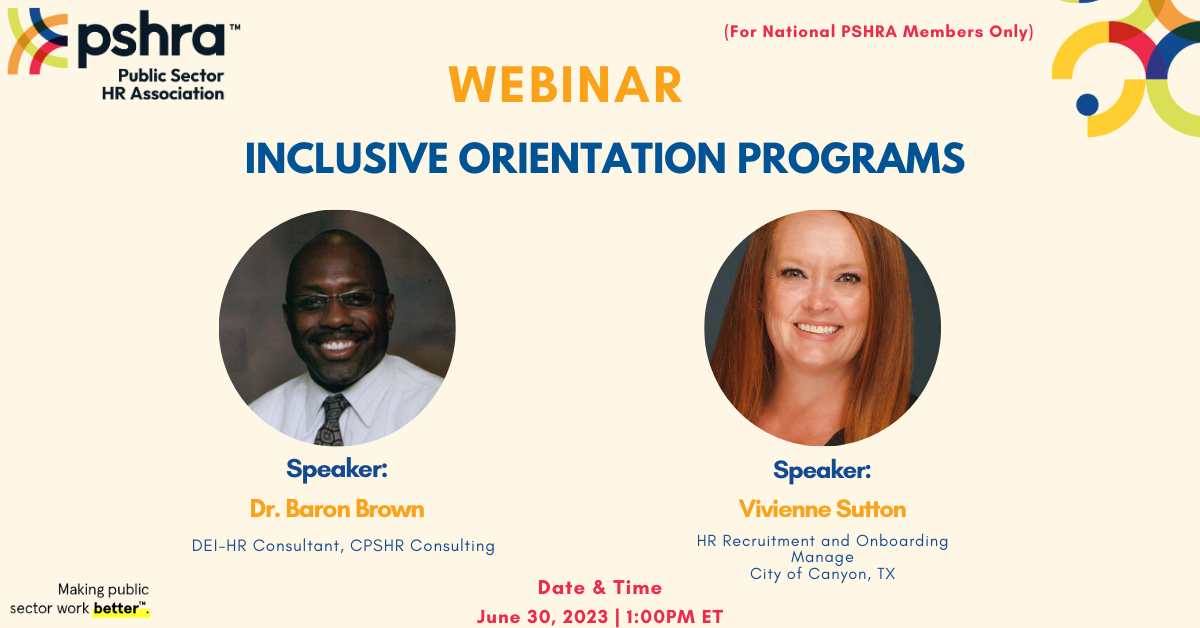 pshra™
Public Sector
HR Association

(For National PSHRA Members Only)

WEBINAR

INCLUSIVE ORIENTATION PROGRAMS

Speaker:
Dr. Baron Brown
DEI-HR Consultant, CPSHR Consulting

Speaker:
Vivienne Sutton
HR Recruitment and Onboarding Manage
City of Canyon, TX

Making public sector work better™.

Date & Time
June 30, 2023 | 1:00PM ET